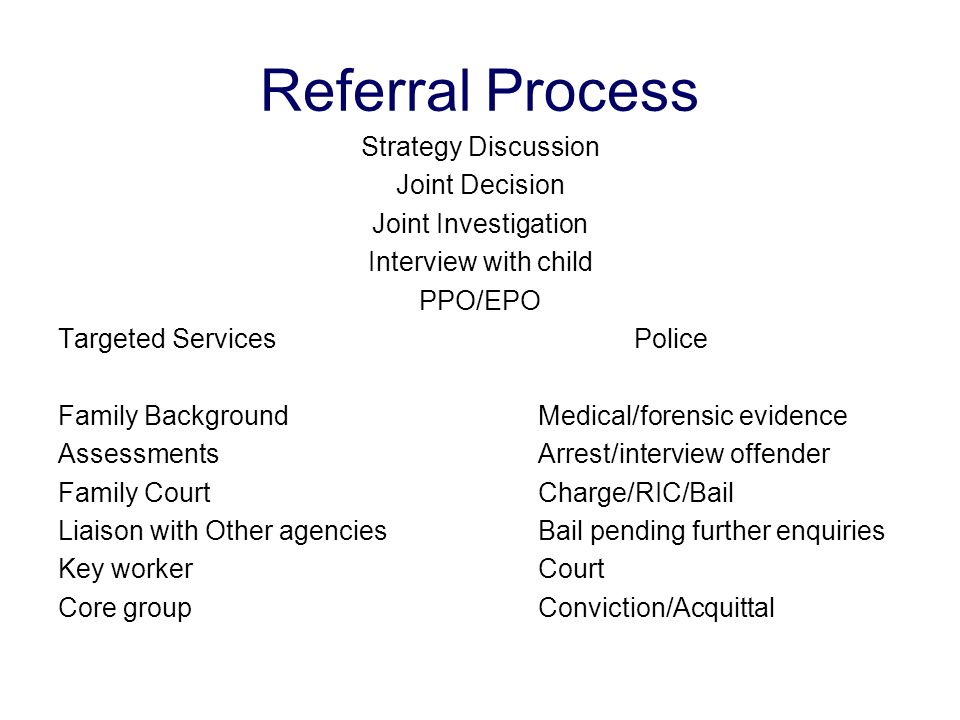 Referral Process

Strategy Discussion
Joint Decision
Joint Investigation
Interview with child
PPO/EPO

Targeted Services

Family Background
Assessments
Family Court
Liaison with Other agencies
Key worker
Core group

Police

Medical/forensic evidence
Arrest/interview offender
Charge/RIC/Bail
Bail pending further enquiries
Court
Conviction/Acquittal